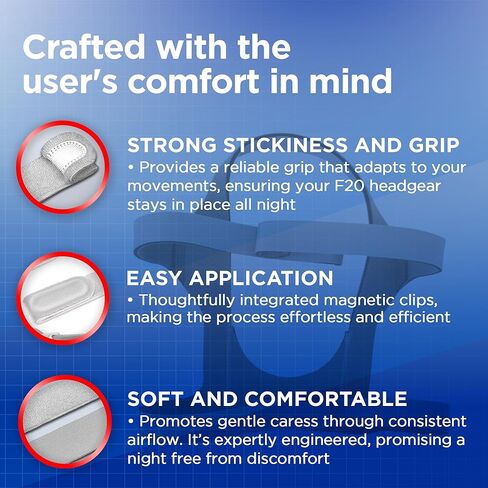 Crafted with the user's comfort in mind

STRONG STICKINESS AND GRIP
• Provides a reliable grip that adapts to your movements, ensuring your F20 headgear stays in place all night

EASY APPLICATION
• Thoughtfully integrated magnetic clips, making the process effortless and efficient

SOFT AND COMFORTABLE
• Promotes gentle caress through consistent airflow. It's expertly engineered, promising a night free from discomfort